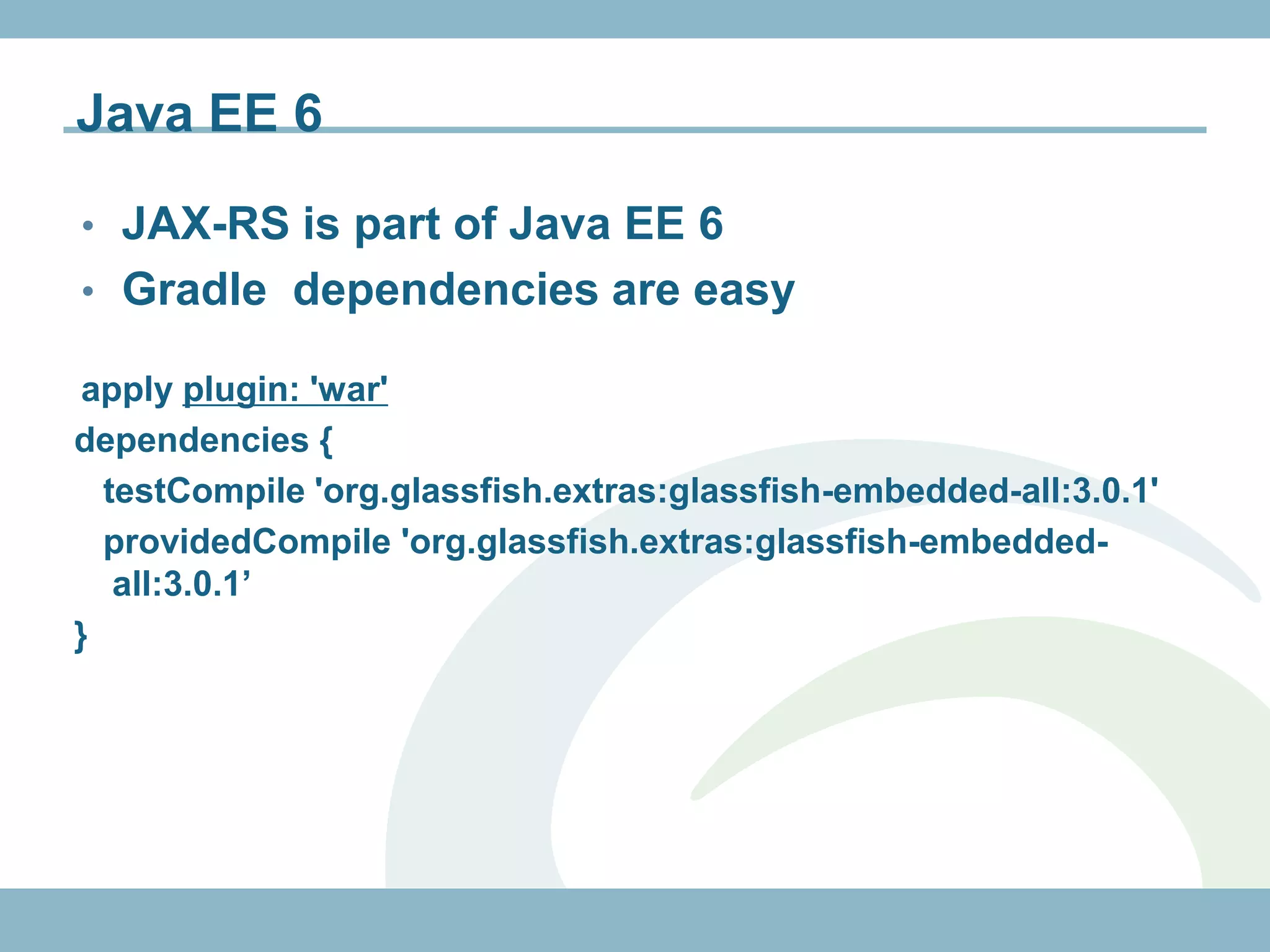 Java EE 6

• JAX-RS is part of Java EE 6
• Gradle dependencies are easy

apply plugin: 'war'
dependencies {
testCompile 'org.glassfish.extras:glassfish-embedded-all:3.0.1'
providedCompile 'org.glassfish.extras:glassfish-embedded-all:3.0.1’
}